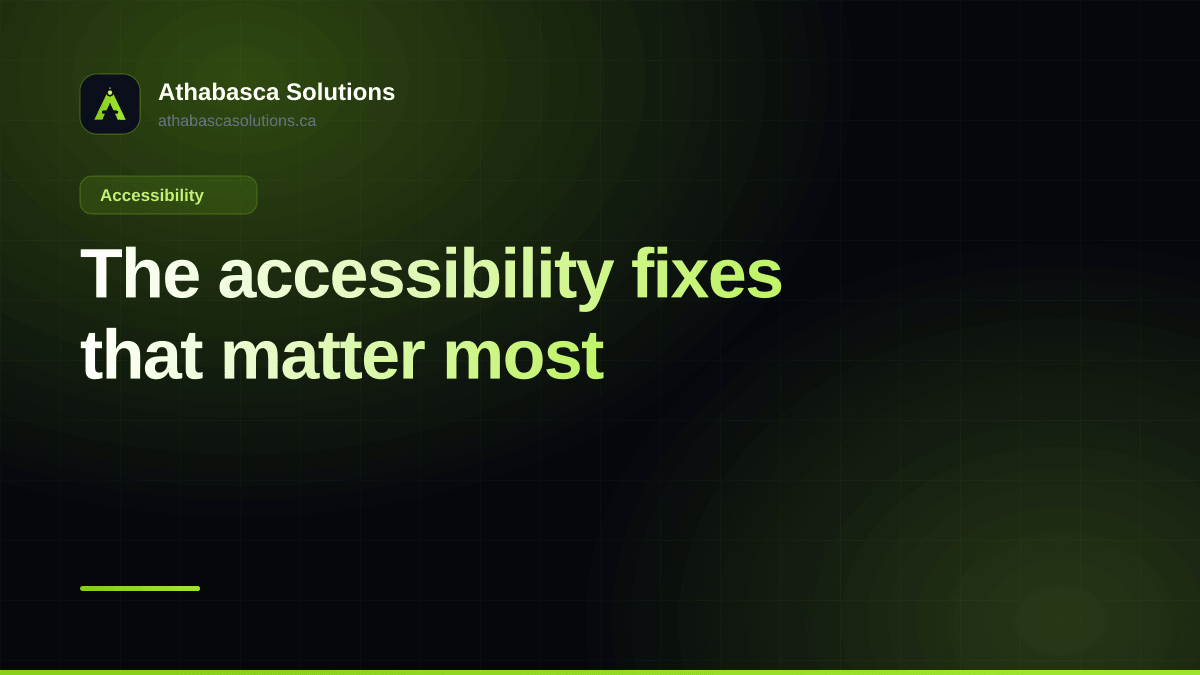 Athabasca Solutions
athabascasolutions.ca

Accessibility

The accessibility fixes that matter most